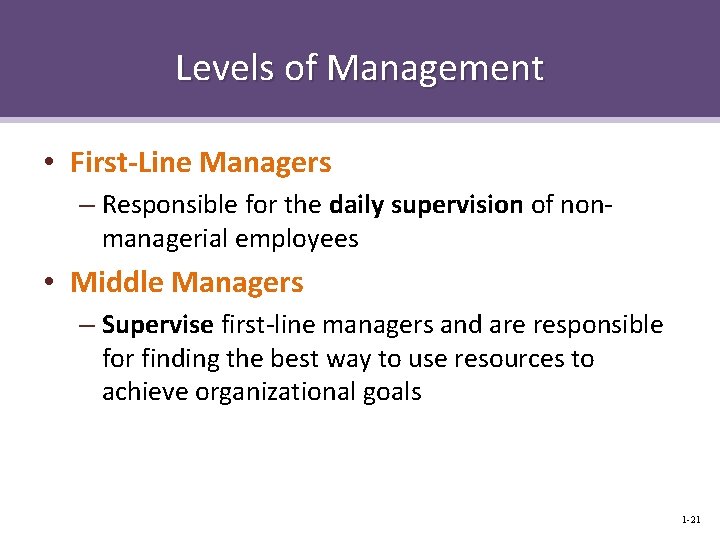 Levels of Management

• First-Line Managers
– Responsible for the daily supervision of non-managerial employees

• Middle Managers
– Supervise first-line managers and are responsible for finding the best way to use resources to achieve organizational goals

1-21